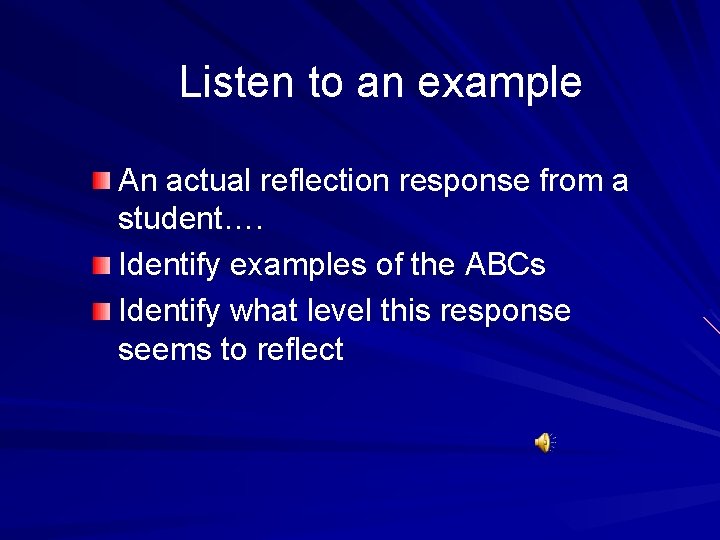 Listen to an example

An actual reflection response from a student….
Identify examples of the ABCs
Identify what level this response seems to reflect